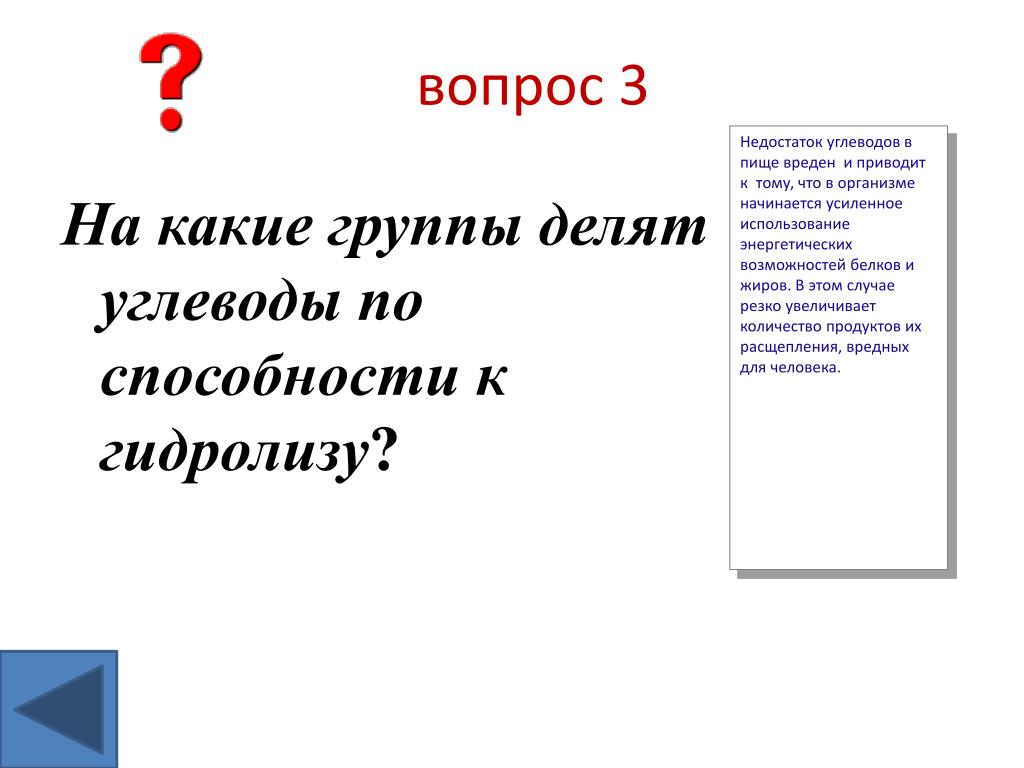 ?

вопрос 3

На какие группы делят углеводы по способности к гидролизу?

Недостаток углеводов в пище вреден и приводит к тому, что в организме начинается усиленное использование энергетических возможностей белков и жиров. В этом случае резко увеличивает количество продуктов их расщепления, вредных для человека.